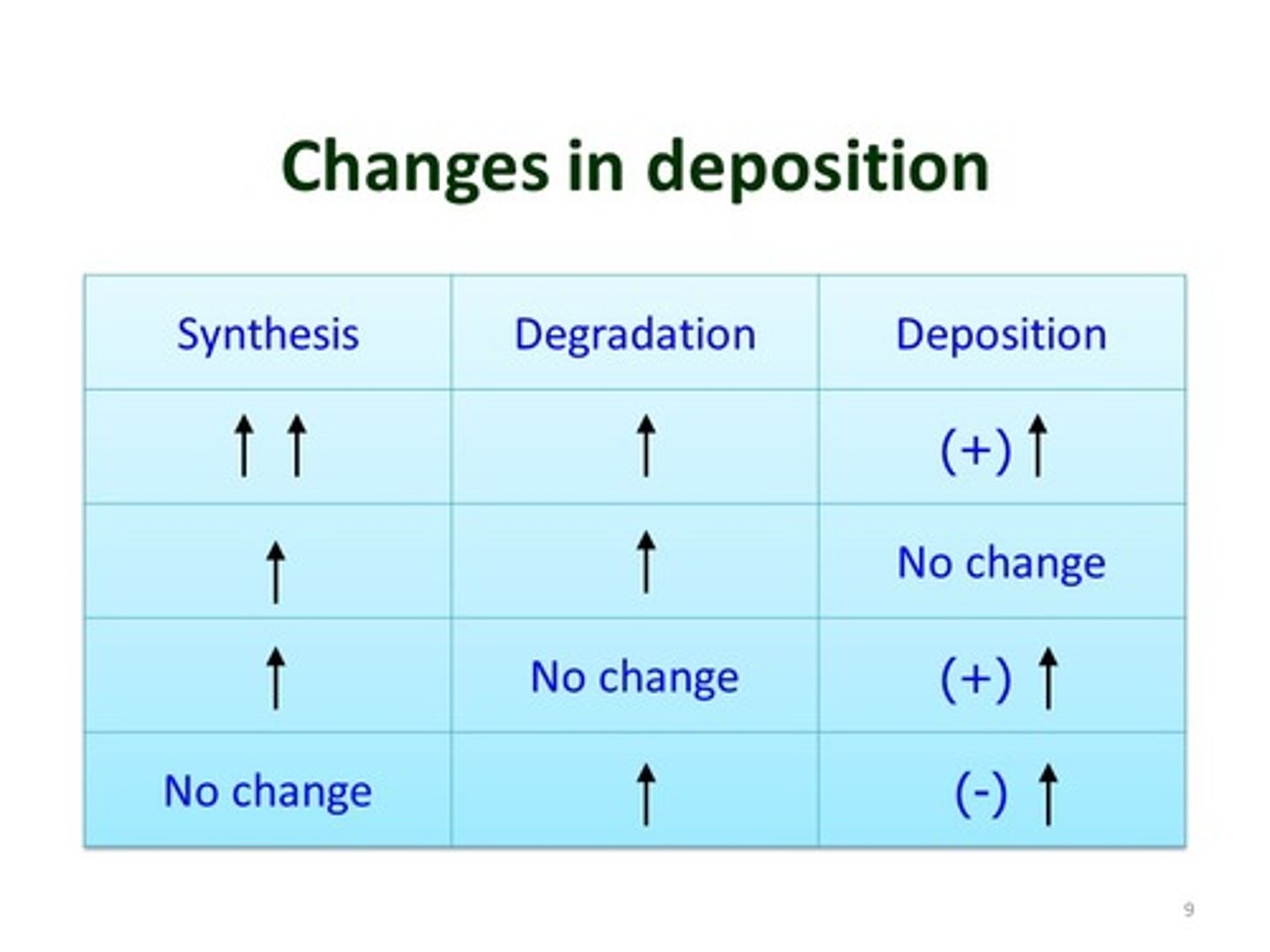 Changes in deposition

| Synthesis | Degradation | Deposition |
|---|---|---|
| ↑ ↑ | ↑ | (+) ↑ |
| ↑ | ↑ | No change |
| ↑ | No change | (+) ↑ |
| No change | ↑ | (-) ↑ |

9